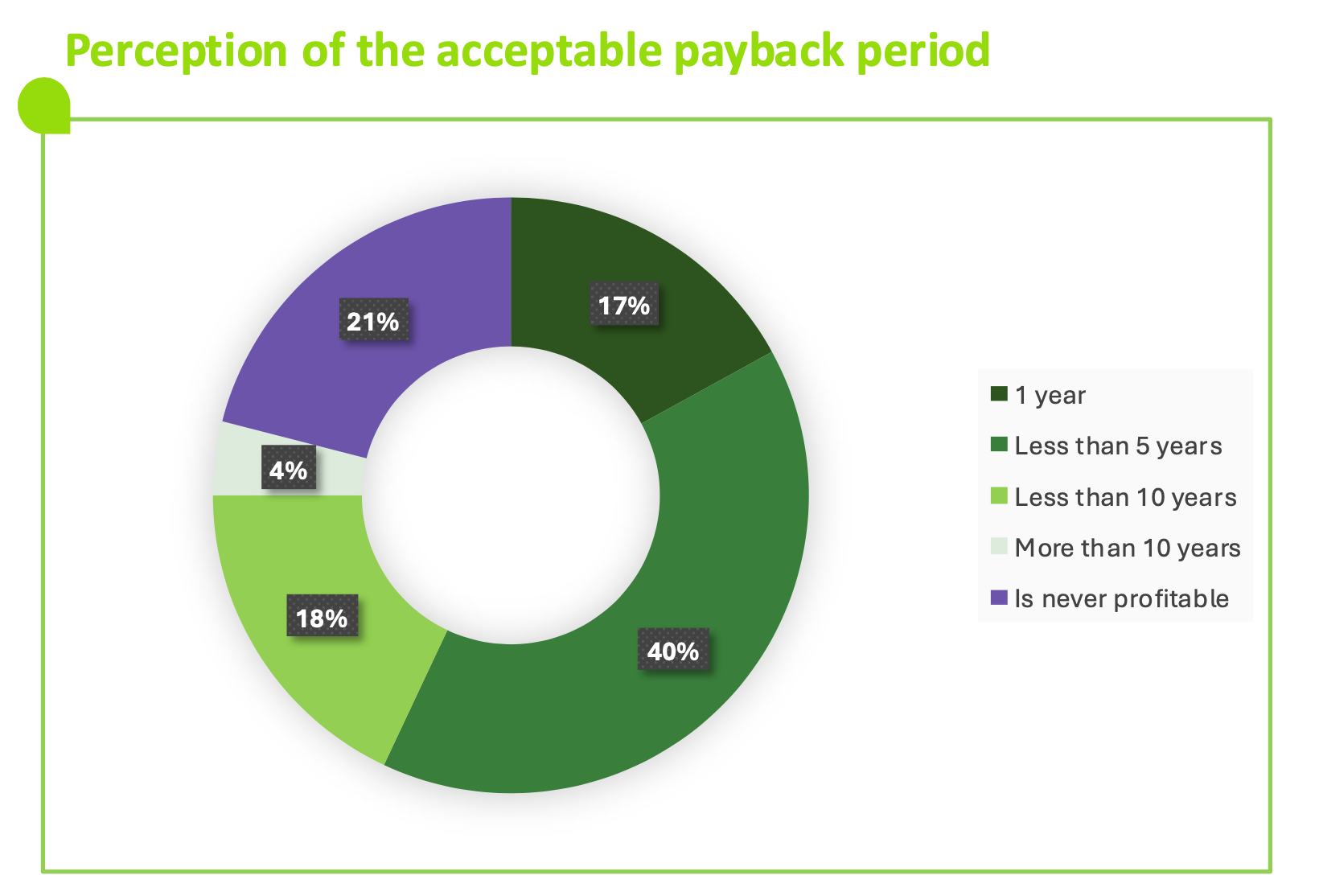 Perception of the acceptable payback period

17%

40%

18%

4%

21%

1 year
Less than 5 years
Less than 10 years
More than 10 years
Is never profitable